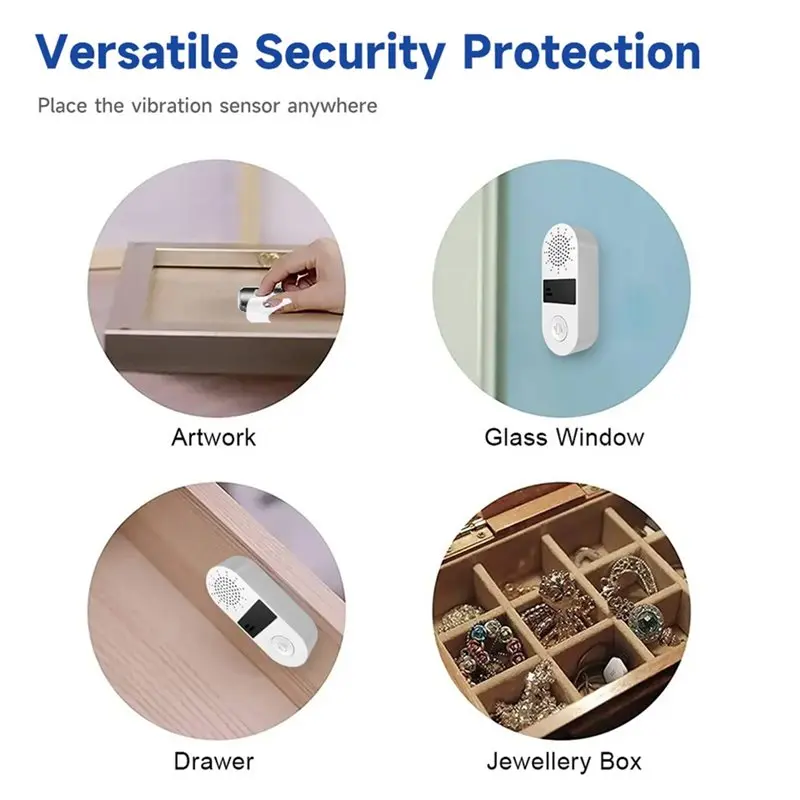 Versatile Security Protection

Place the vibration sensor anywhere

Artwork

Glass Window

Drawer

Jewellery Box